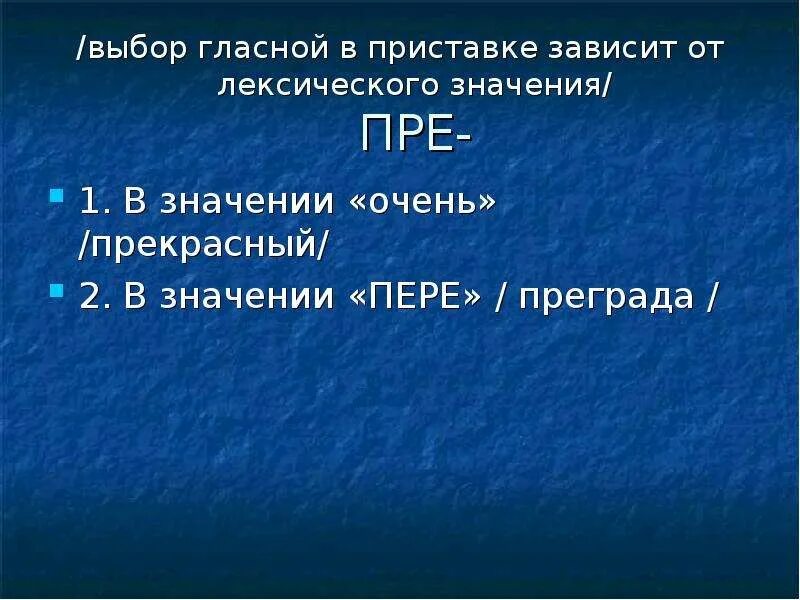 /выбор гласной в приставке зависит от лексического значения/
ПРЕ-

1. В значении «очень» /прекрасный/
2. В значении «ПЕРЕ» / преграда /